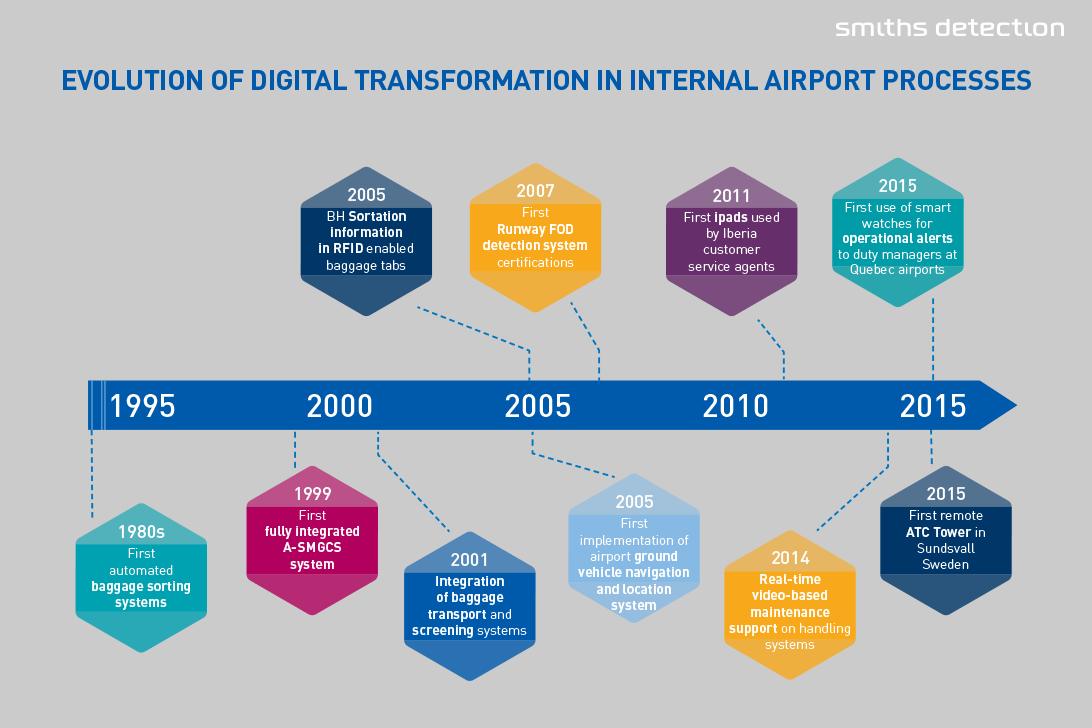 smiths detection

EVOLUTION OF DIGITAL TRANSFORMATION IN INTERNAL AIRPORT PROCESSES

2005
BH Sortation information in RFID enabled baggage tabs

2007
First Runway FOD detection system certifications

2011
First ipads used by Iberia customer service agents

2015
First use of smart watches for operational alerts to duty managers at Quebec airports

1995 2000 2005 2010 2015

1980s
First automated baggage sorting systems

1999
First fully integrated A-SMGCS system

2001
Integration of baggage transport and screening systems

2005
First implementation of airport ground vehicle navigation and location system

2014
Real-time video-based maintenance support on handling systems

2015
First remote ATC Tower in Sundsvall Sweden